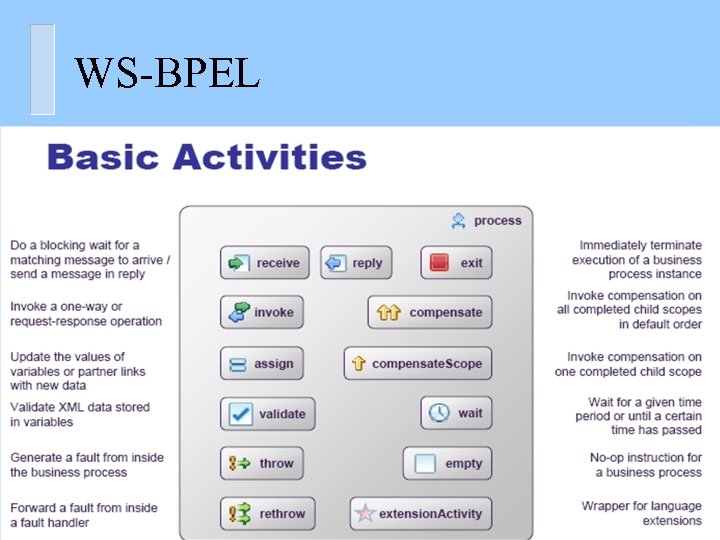 WS-BPEL

Basic Activities

Do a blocking wait for a matching message to arrive / send a message in reply

Invoke a one-way or request-response operation

Update the values of variables or partner links with new data

Validate XML data stored in variables

Generate a fault from inside the business process

Forward a fault from inside a fault handler

process

receive

reply

exit

invoke

compensate

assign

compensateScope

validate

wait

throw

empty

rethrow

extensionActivity

Immediately terminate execution of a business process instance

Invoke compensation on all completed child scopes in default order

Invoke compensation on one completed child scope

Wait for a given time period or until a certain time has passed

No-op instruction for a business process

Wrapper for language extensions